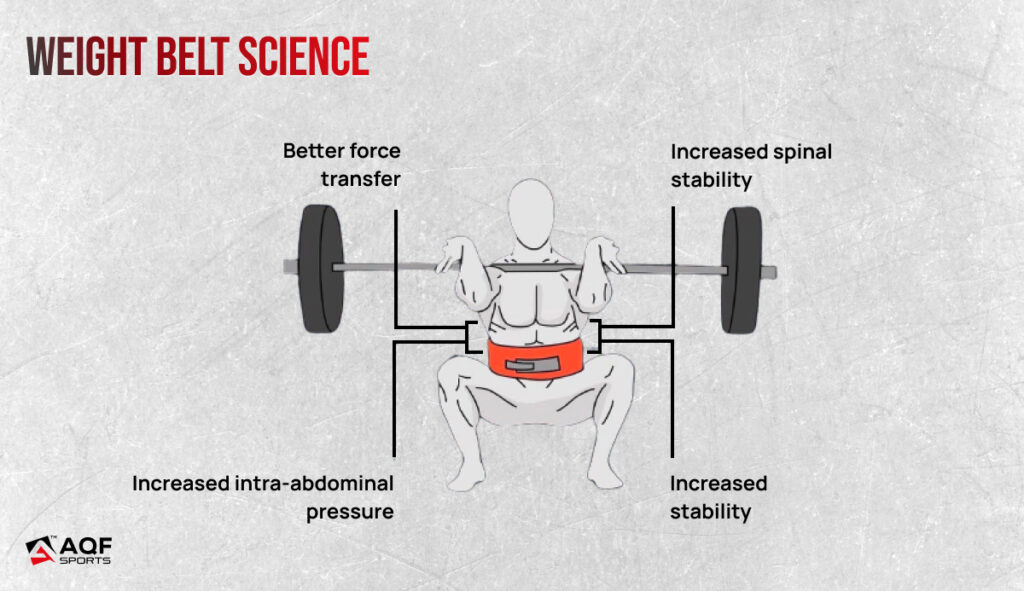 WEIGHT BELT SCIENCE

Better force transfer

Increased spinal stability

Increased intra-abdominal pressure

Increased stability

AQF SPORTS